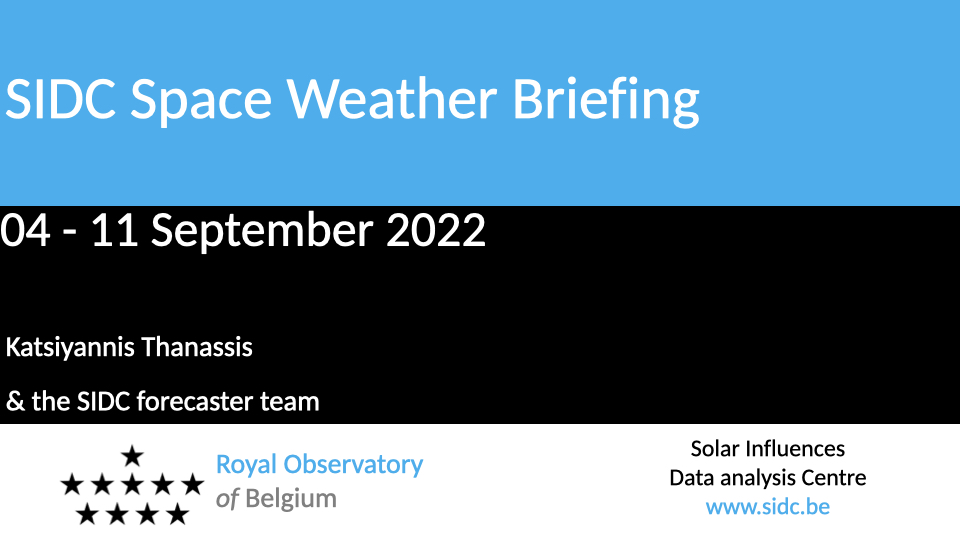 SIDC Space Weather Briefing

04 - 11 September 2022

Katsiyannis Thanassis

& the SIDC forecaster team

Royal Observatory
of Belgium

Solar Influences
Data analysis Centre
www.sidc.be